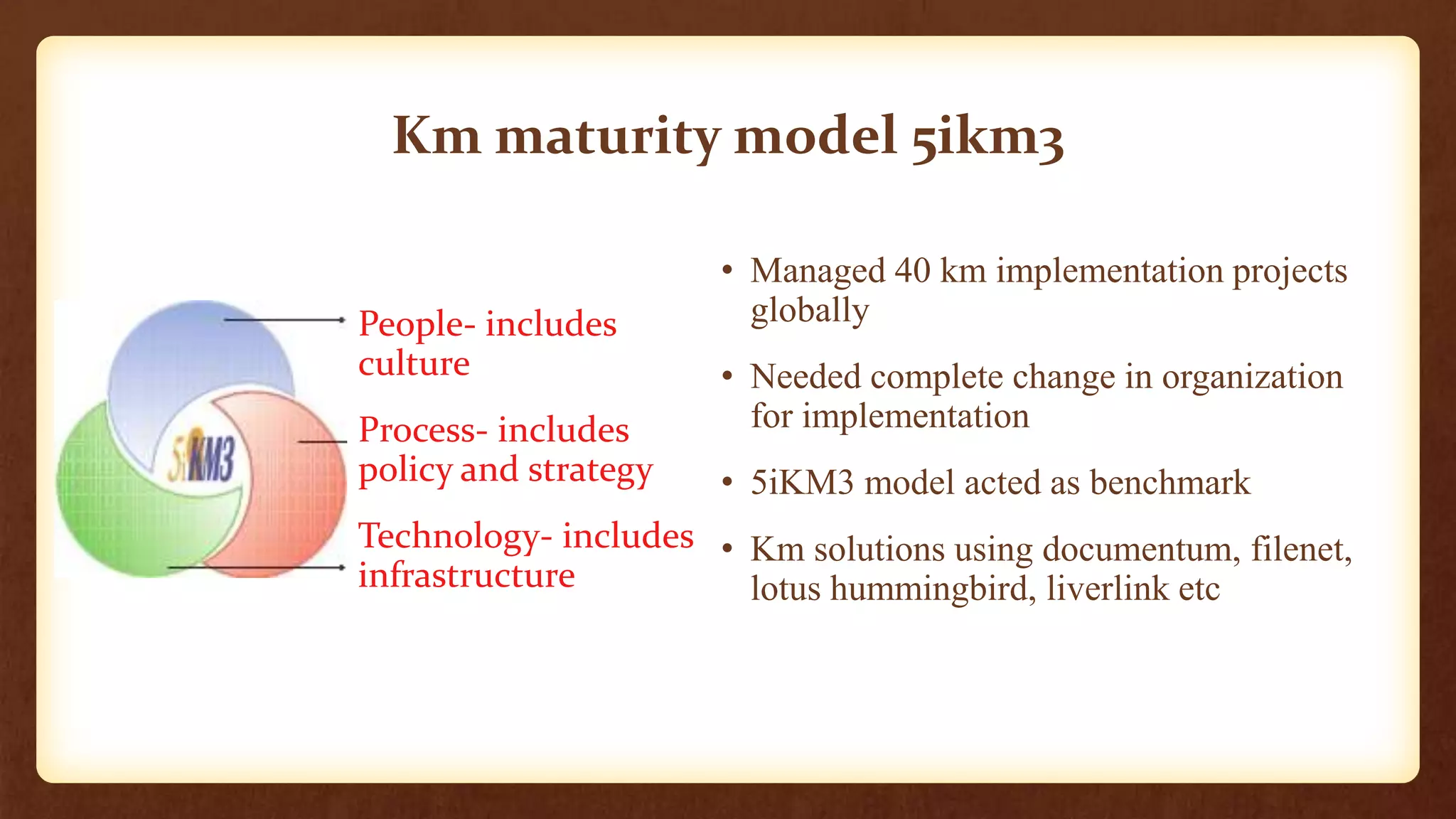 Km maturity model 5ikm3

5iKM3

People- includes culture

Process- includes policy and strategy

Technology- includes infrastructure

• Managed 40 km implementation projects globally

• Needed complete change in organization for implementation

• 5iKM3 model acted as benchmark

• Km solutions using documentum, filenet, lotus hummingbird, liverlink etc